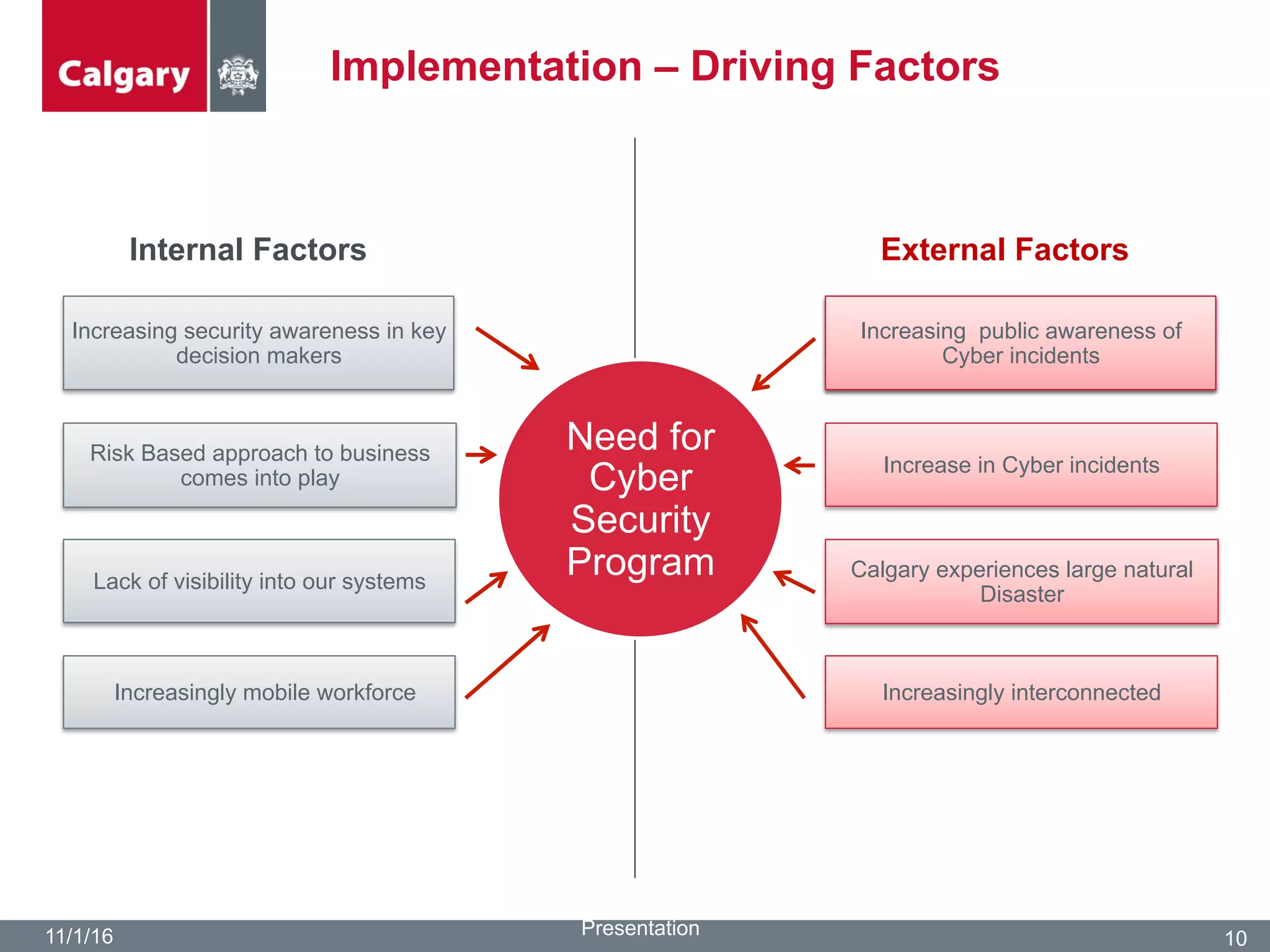 Calgary

Implementation – Driving Factors

Internal Factors

Increasing security awareness in key decision makers

Risk Based approach to business comes into play

Lack of visibility into our systems

Increasingly mobile workforce

Need for Cyber Security Program

External Factors

Increasing public awareness of Cyber incidents

Increase in Cyber incidents

Calgary experiences large natural Disaster

Increasingly interconnected

11/1/16

Presentation

10